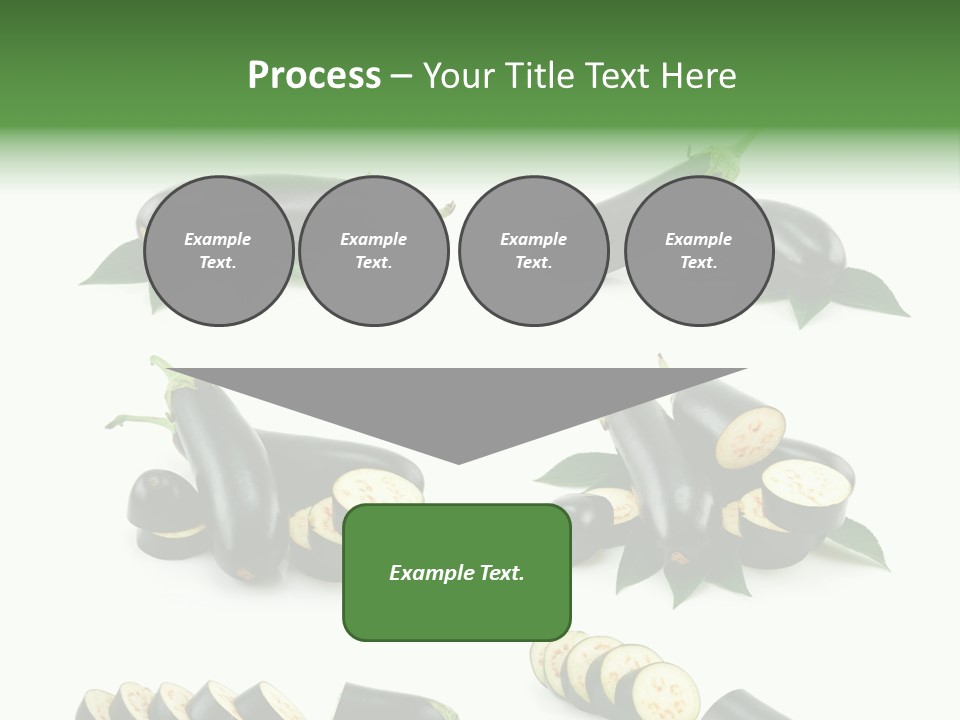 Process – Your Title Text Here

Example Text.

Example Text.

Example Text.

Example Text.

Example Text.